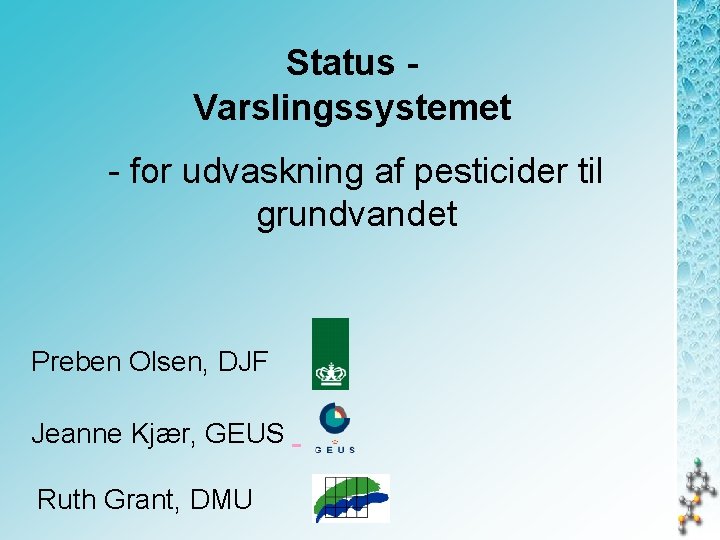 Status - Varslingssystemet

- for udvaskning af pesticider til grundvandet

Preben Olsen, DJF

Jeanne Kjær, GEUS

GEUS

Ruth Grant, DMU